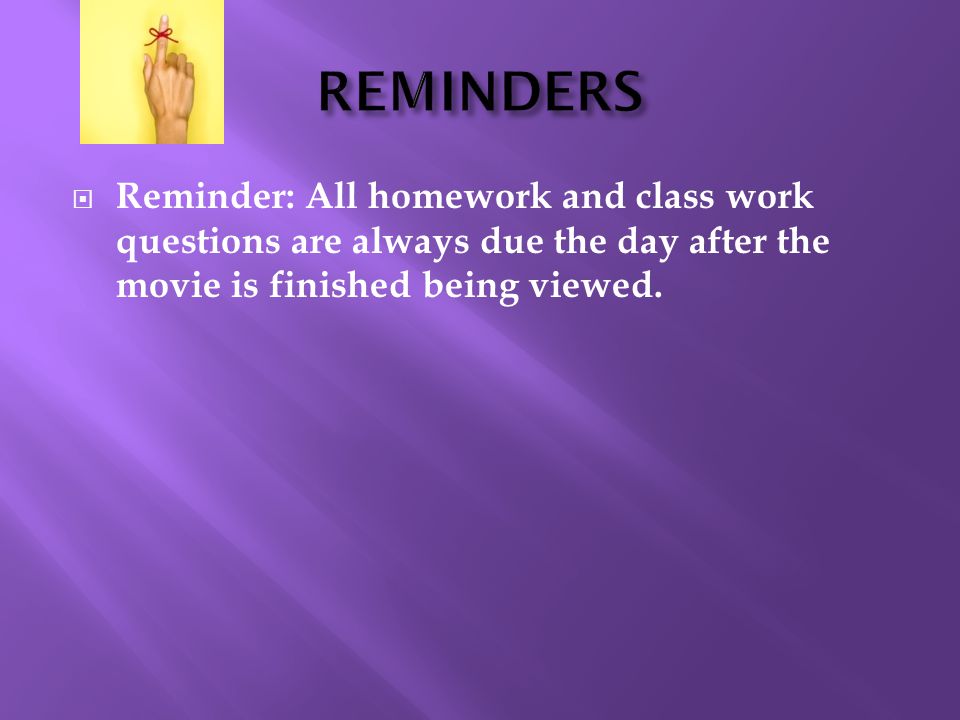 REMINDERS

Reminder: All homework and class work questions are always due the day after the movie is finished being viewed.